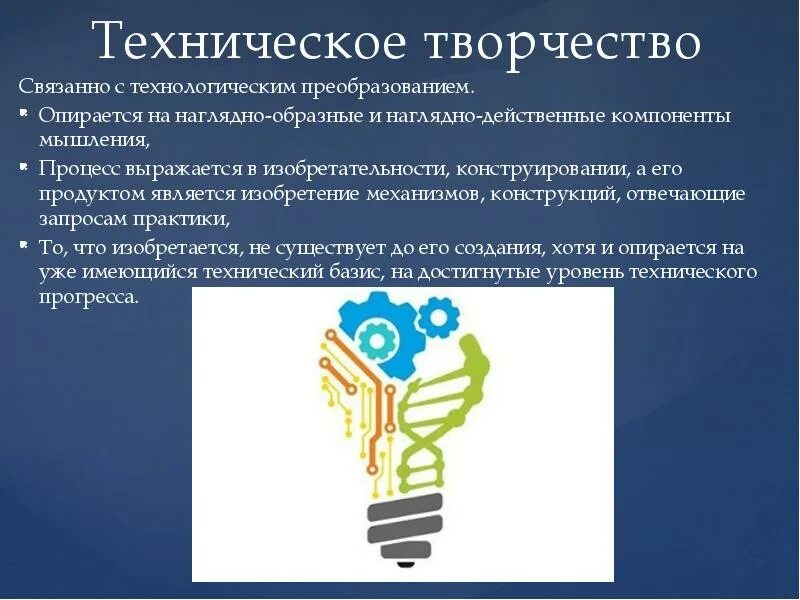 Техническое творчество

Связанно с технологическим преобразованием.

- Опирается на наглядно-образные и наглядно-действенные компоненты мышления,
- Процесс выражается в изобретательности, конструировании, а его продуктом является изобретение механизмов, конструкций, отвечающие запросам практики,
- То, что изобретается, не существует до его создания, хотя и опирается на уже имеющийся технический базис, на достигнутые уровень технического прогресса.